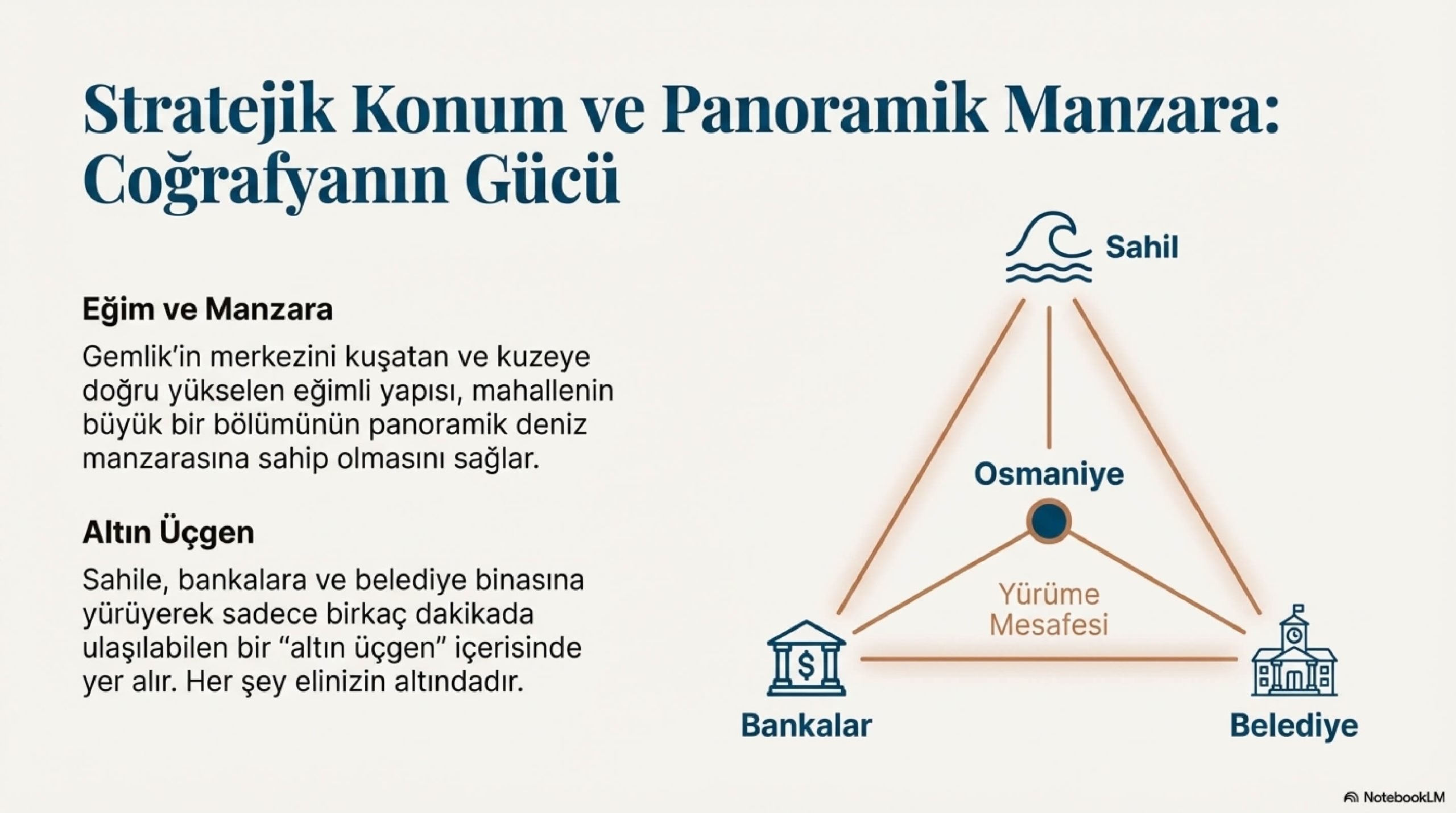 Stratejik Konum ve Panoramik Manzara: Coğrafyanın Gücü

Eğim ve Manzara

Gemlik'in merkezini kuşatan ve kuzeye doğru yükselen eğimli yapısı, mahallenin büyük bir bölümünün panoramik deniz manzarasına sahip olmasını sağlar.

Altın Üçgen

Sahile, bankalara ve belediye binasına yürüyerek sadece birkaç dakikada ulaşılabilen bir "altın üçgen" içerisinde yer alır. Her şey elinizin altındadır.

Sahil

Osmaniye

Yürüme Mesafesi

Bankalar

Belediye

NotebookLM